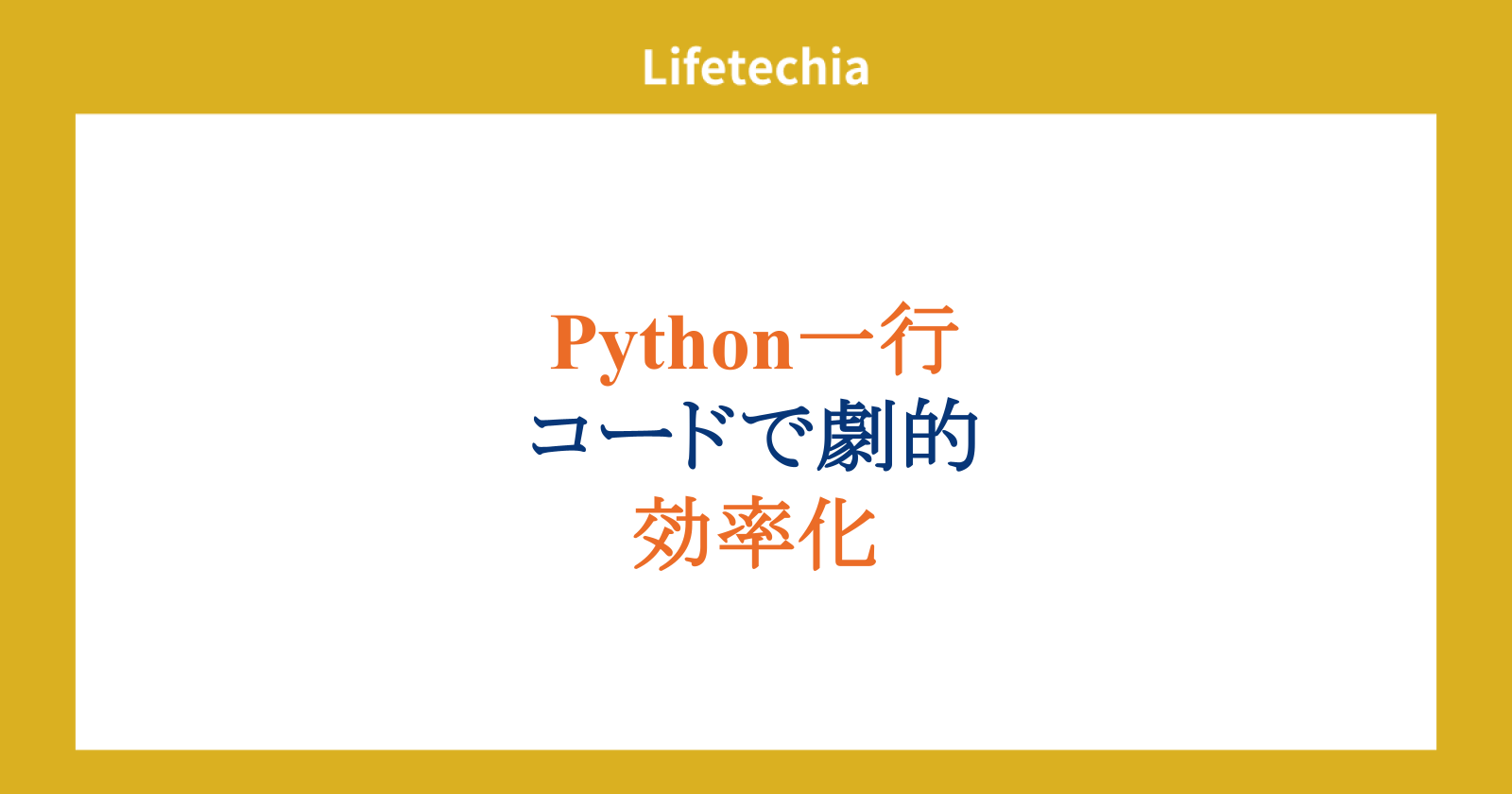 Lifetechia

Python一行
コードで劇的
効率化